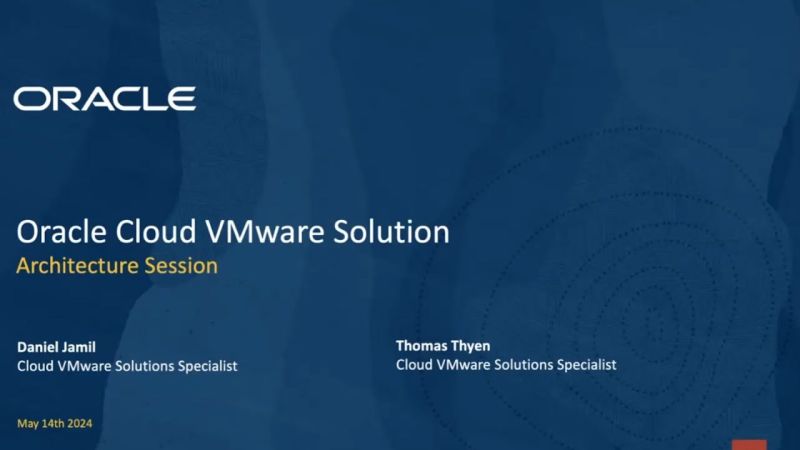 ORACLE

Oracle Cloud VMware Solution

Architecture Session

Daniel Jamil
Cloud VMware Solutions Specialist

Thomas Thyen
Cloud VMware Solutions Specialist

May 14th 2024